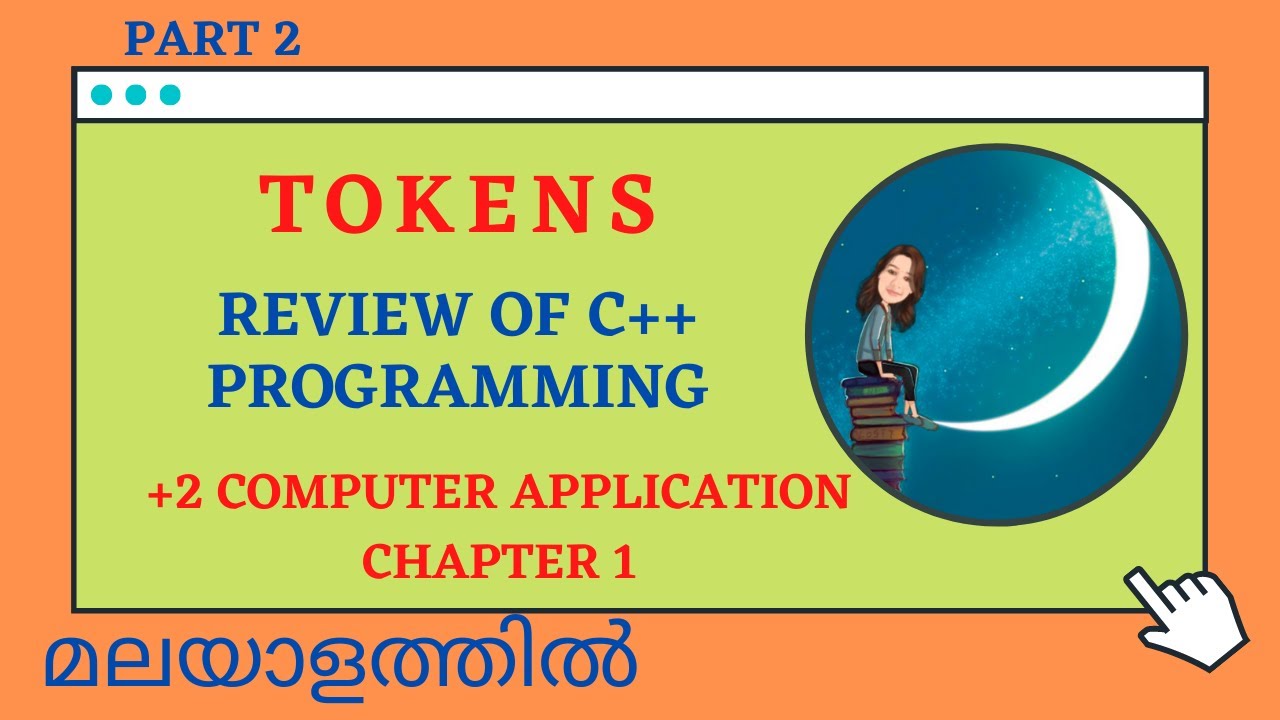 PART 2

TOKENS

REVIEW OF C++ PROGRAMMING

+2 COMPUTER APPLICATION
CHAPTER 1

മലയാളത്തിൽ